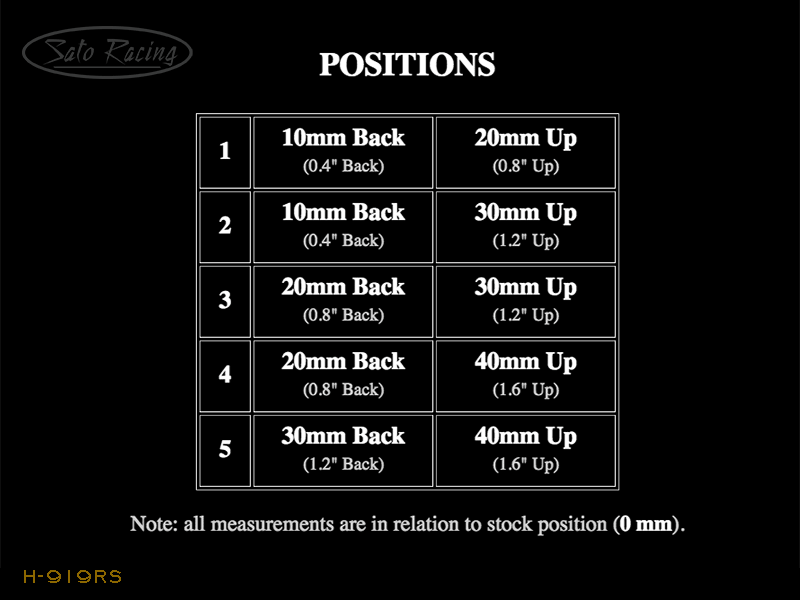 Sato Racing

POSITIONS

| 1 | 10mm Back (0.4" Back) | 20mm Up (0.8" Up) |
|---|---|---|
| 2 | 10mm Back (0.4" Back) | 30mm Up (1.2" Up) |
| 3 | 20mm Back (0.8" Back) | 30mm Up (1.2" Up) |
| 4 | 20mm Back (0.8" Back) | 40mm Up (1.6" Up) |
| 5 | 30mm Back (1.2" Back) | 40mm Up (1.6" Up) |

Note: all measurements are in relation to stock position (0 mm).

H-919RS